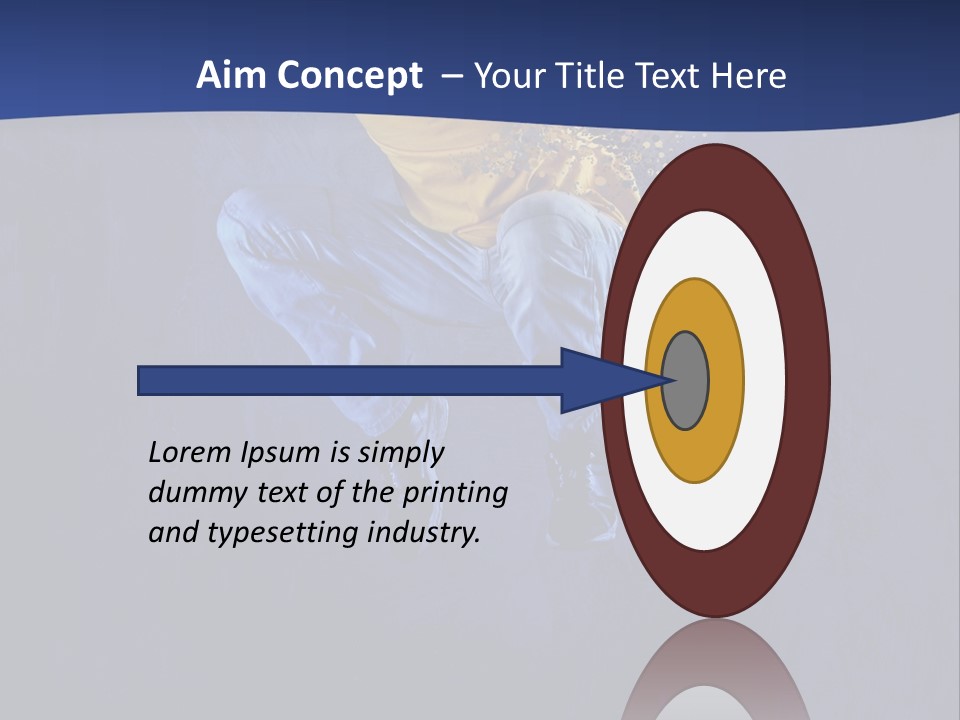 Aim Concept – Your Title Text Here

Lorem Ipsum is simply dummy text of the printing and typesetting industry.